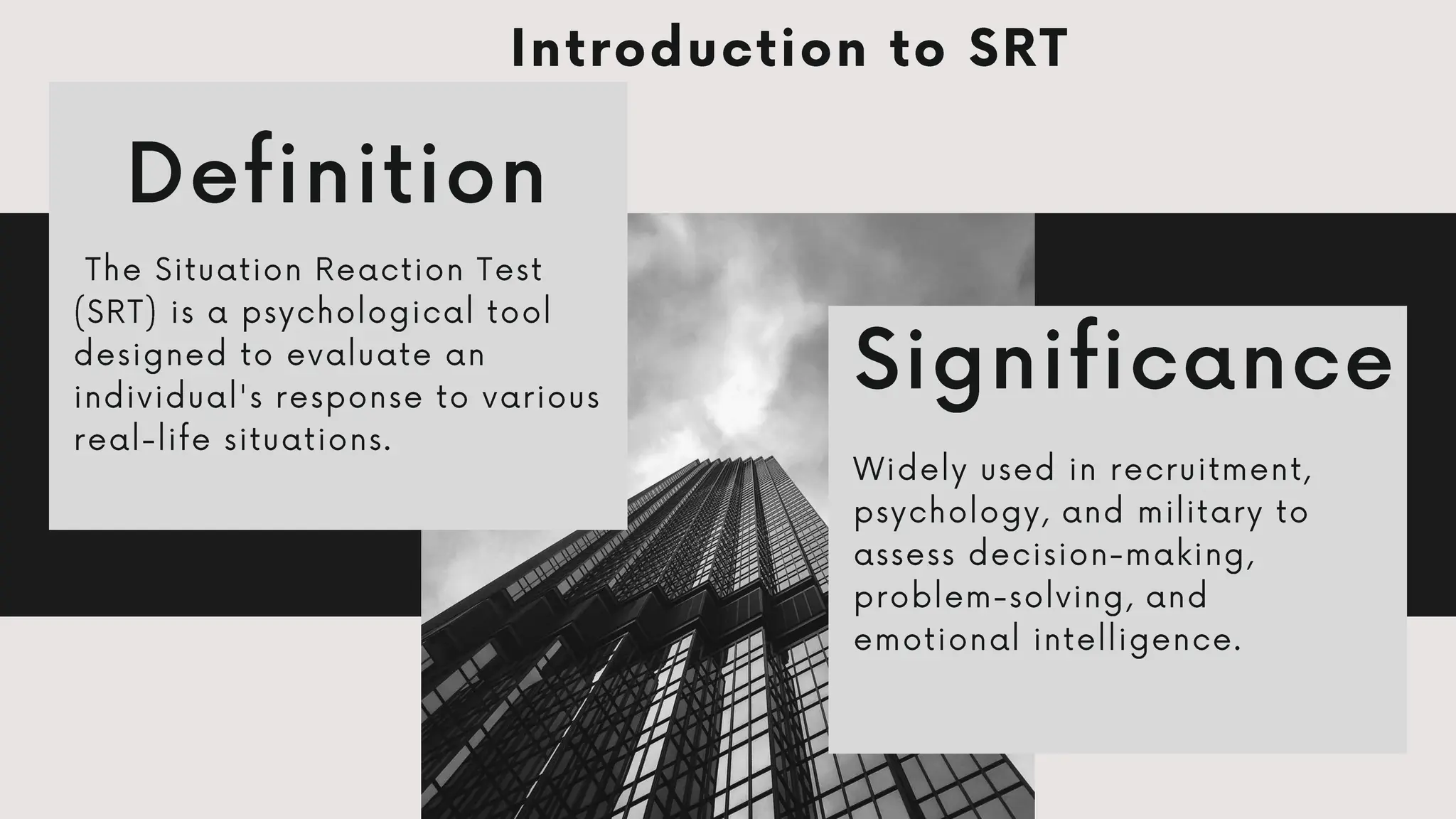 Introduction to SRT

Definition

The Situation Reaction Test (SRT) is a psychological tool designed to evaluate an individual's response to various real-life situations.

Significance

Widely used in recruitment, psychology, and military to assess decision-making, problem-solving, and emotional intelligence.